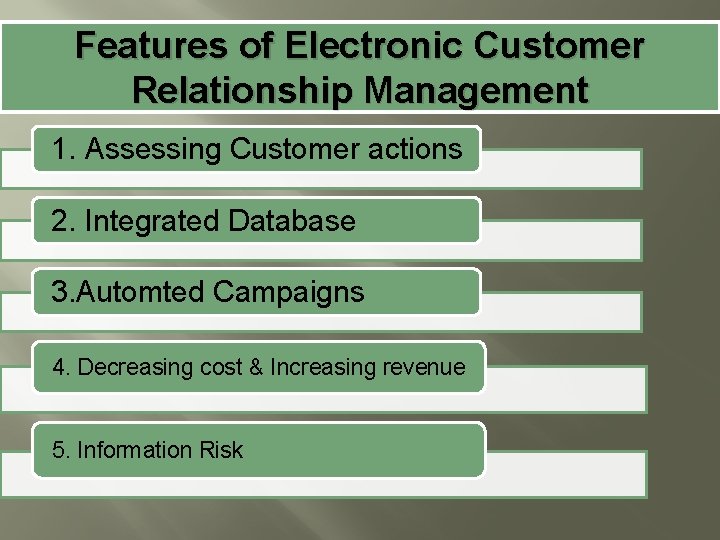 Features of Electronic Customer Relationship Management

1. Assessing Customer actions

2. Integrated Database

3.Automted Campaigns

4. Decreasing cost & Increasing revenue

5. Information Risk